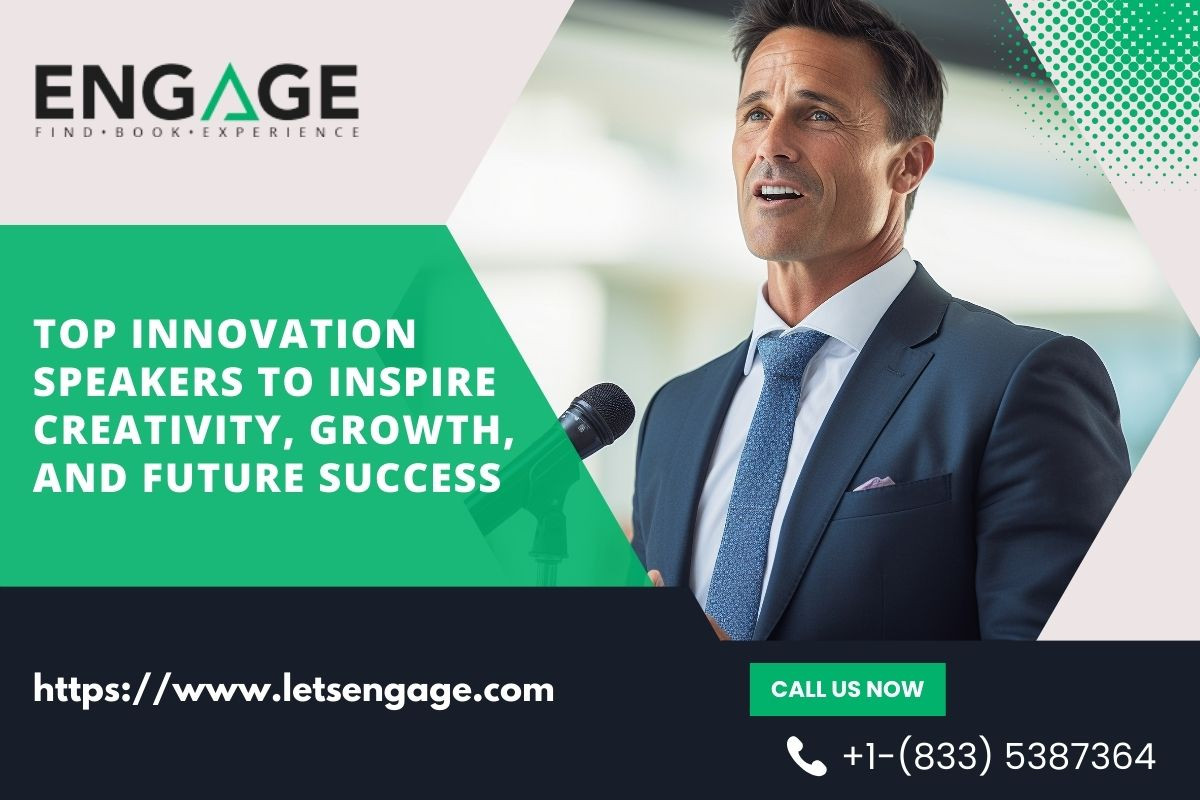 ENGAGE
FIND • BOOK • EXPERIENCE

TOP INNOVATION SPEAKERS TO INSPIRE CREATIVITY, GROWTH, AND FUTURE SUCCESS

https://www.letsengage.com

CALL US NOW

+1-(833) 5387364